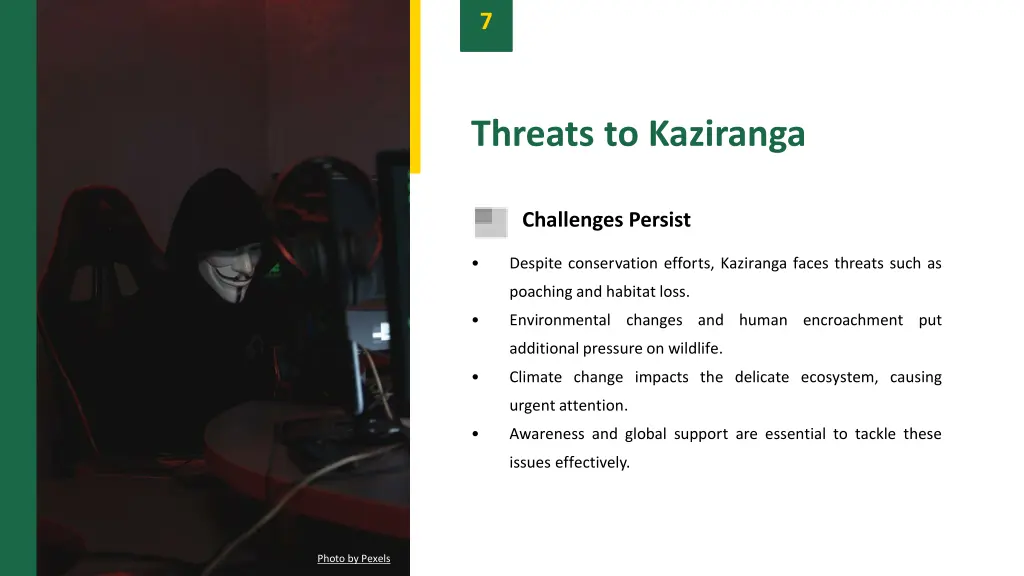 7

Threats to Kaziranga

Challenges Persist

• Despite conservation efforts, Kaziranga faces threats such as poaching and habitat loss.
• Environmental changes and human encroachment put additional pressure on wildlife.
• Climate change impacts the delicate ecosystem, causing urgent attention.
• Awareness and global support are essential to tackle these issues effectively.

Photo by Pexels